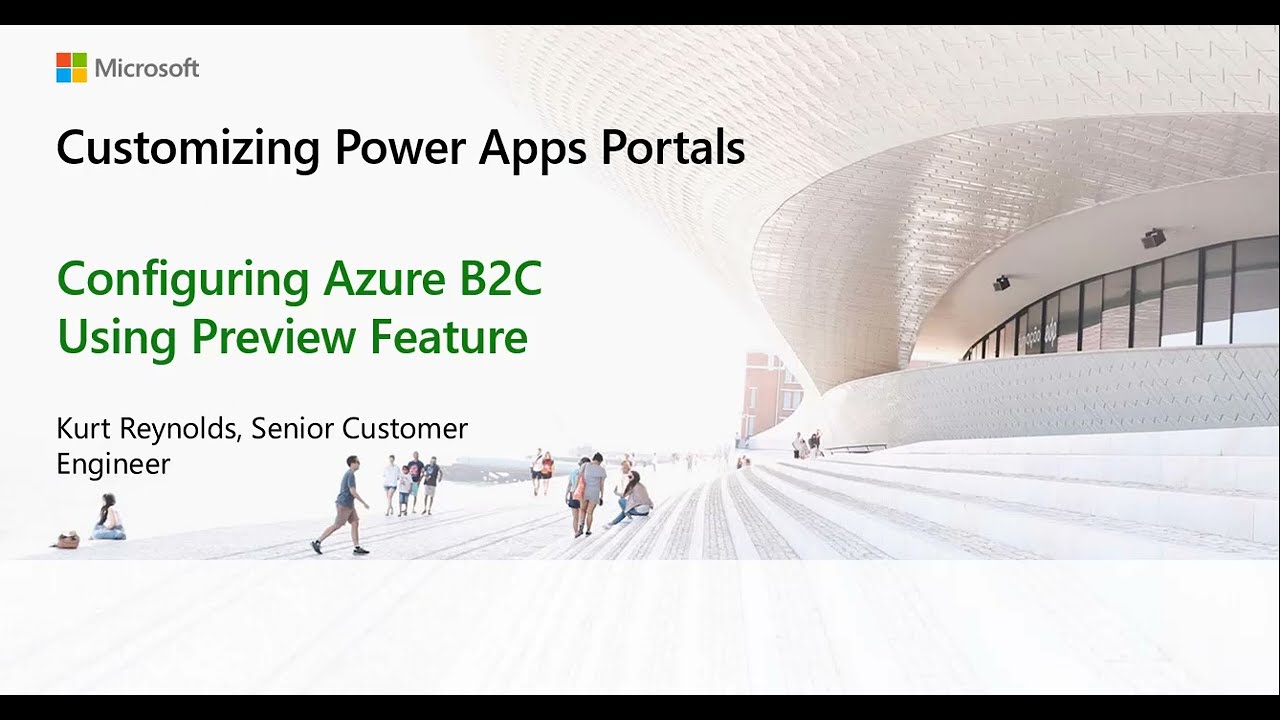 Microsoft

Customizing Power Apps Portals

Configuring Azure B2C Using Preview Feature

Kurt Reynolds, Senior Customer Engineer